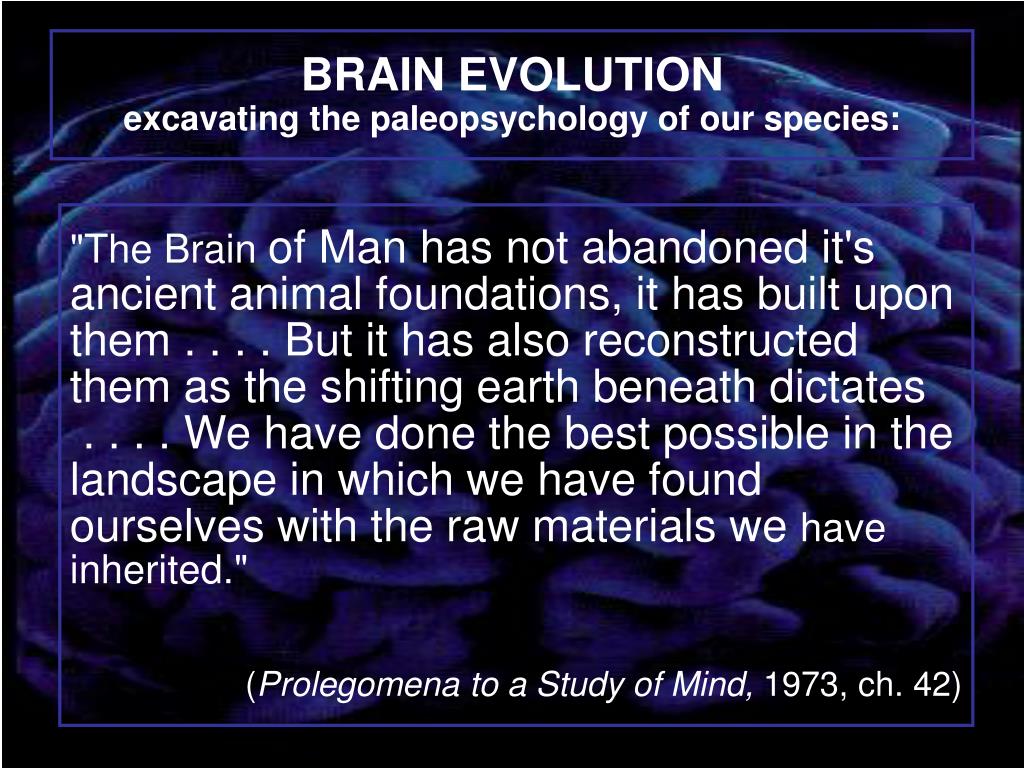 BRAIN EVOLUTION
excavating the paleopsychology of our species:

"The Brain of Man has not abandoned it's ancient animal foundations, it has built upon them . . . . But it has also reconstructed them as the shifting earth beneath dictates . . . . We have done the best possible in the landscape in which we have found ourselves with the raw materials we have inherited."

(Prolegomena to a Study of Mind, 1973, ch. 42)